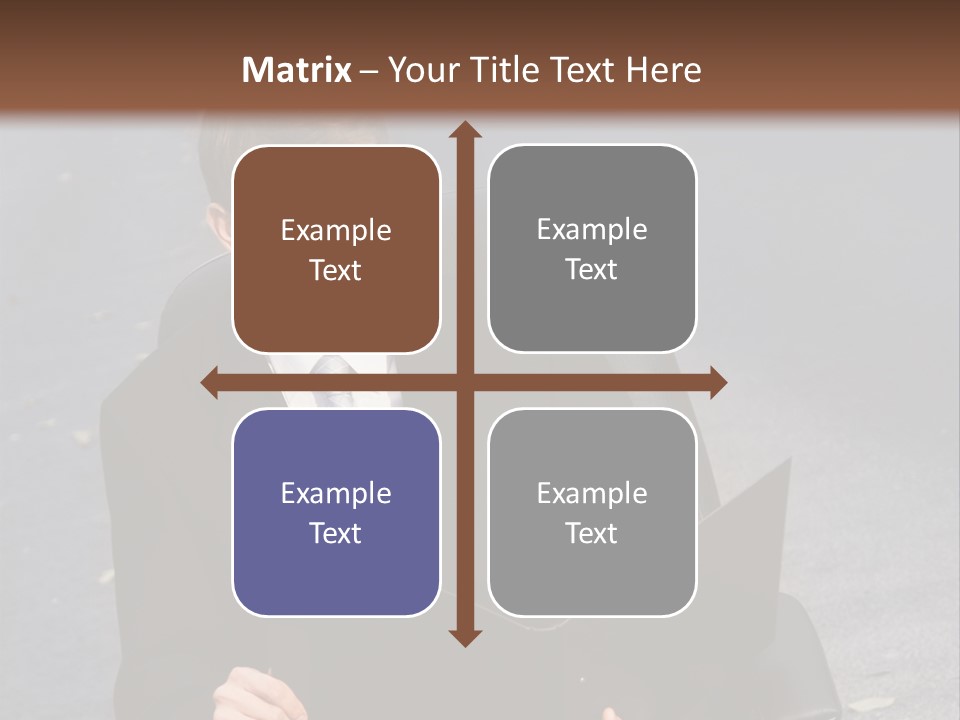 Matrix – Your Title Text Here

Example Text

Example Text

Example Text

Example Text